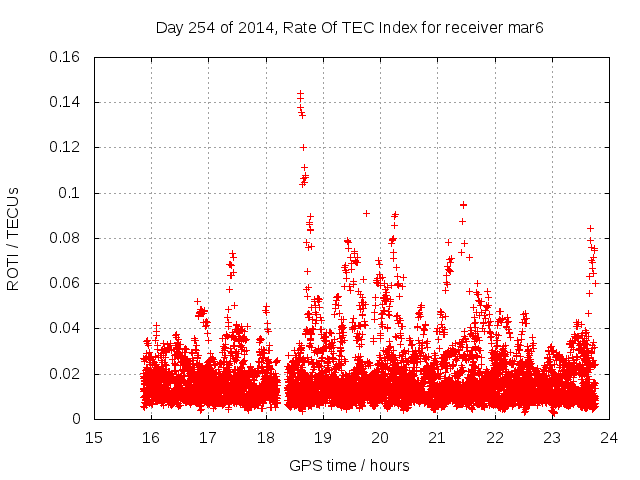 Day 254 of 2014, Rate Of TEC Index for receiver mar6

ROTI / TECUs

0.16
0.14
0.12
0.1
0.08
0.06
0.04
0.02
0

15 16 17 18 19 20 21 22 23 24

GPS time / hours